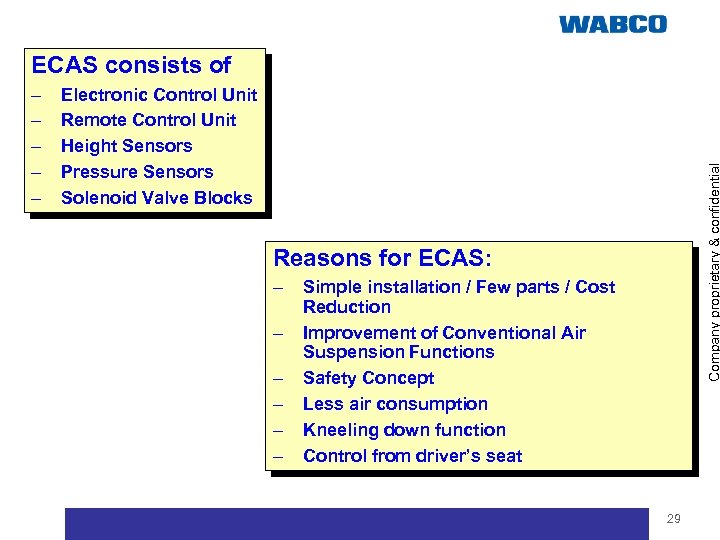 WABCO

ECAS consists of
– Electronic Control Unit
– Remote Control Unit
– Height Sensors
– Pressure Sensors
– Solenoid Valve Blocks

Reasons for ECAS:
– Simple installation / Few parts / Cost Reduction
– Improvement of Conventional Air Suspension Functions
– Safety Concept
– Less air consumption
– Kneeling down function
– Control from driver's seat

Company proprietary & confidential

29